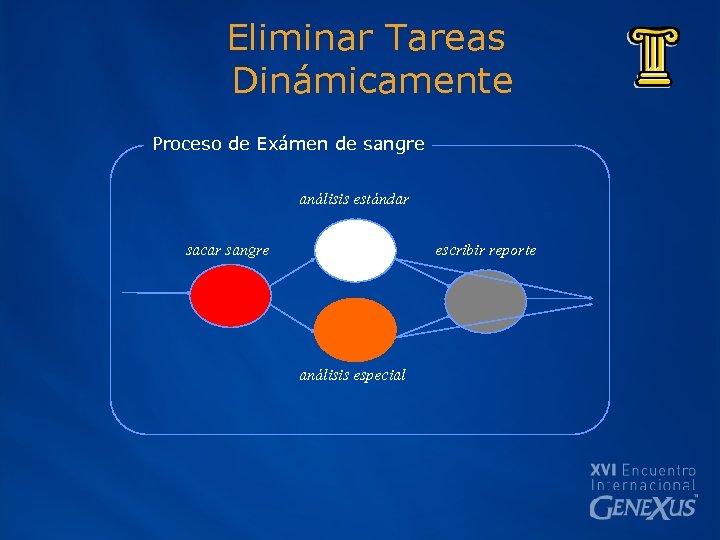 Eliminar Tareas Dinámicamente

Proceso de Exámen de sangre

análisis estándar

sacar sangre

escribir reporte

análisis especial

XVI Encuentro Internacional GENEXUS